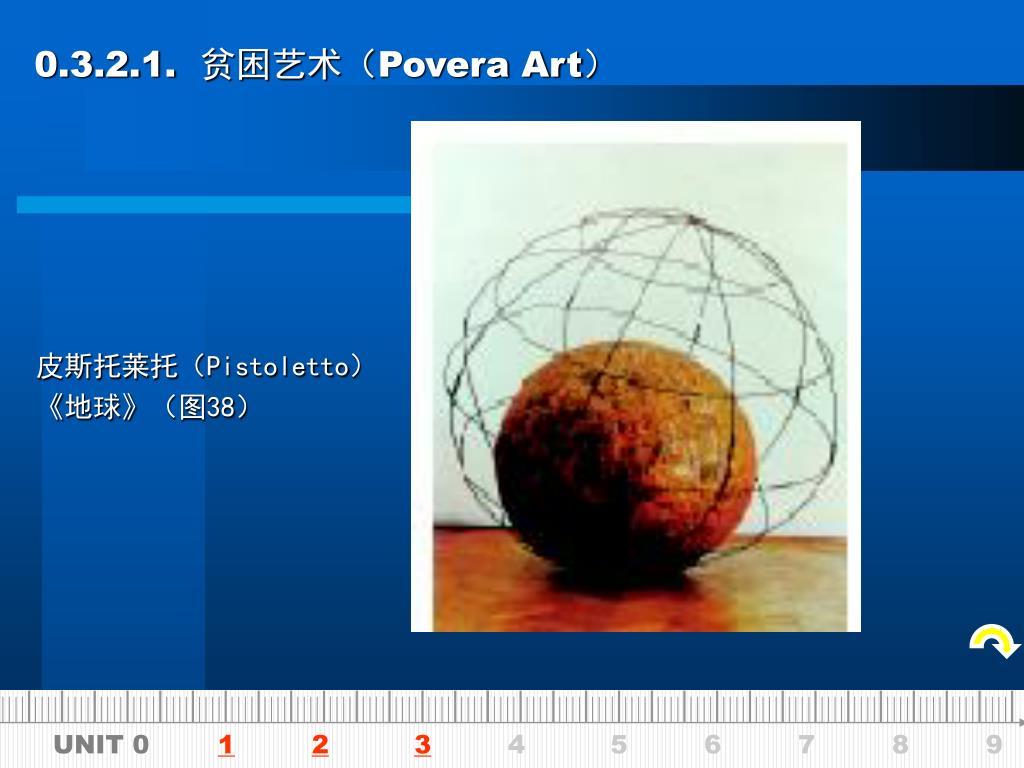 0.3.2.1. 贫困艺术（Povera Art）

皮斯托莱托（Pistoletto）
《地球》（图38）

UNIT 0 1 2 3 4 5 6 7 8 9